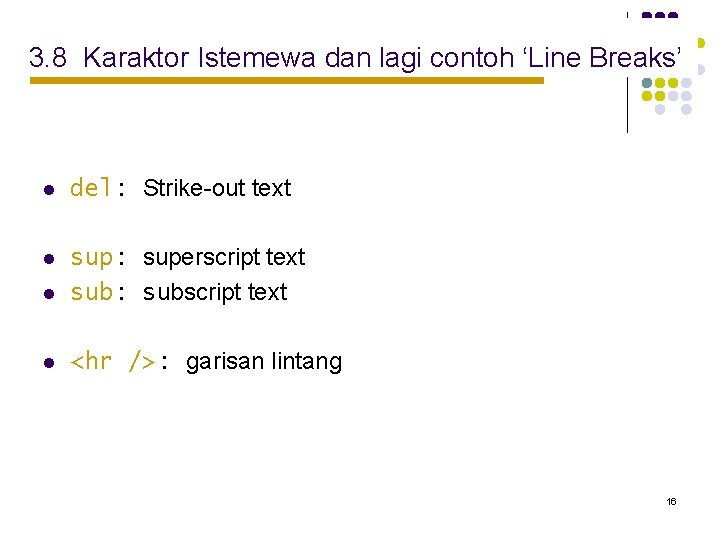 3.8 Karaktor Istemewa dan lagi contoh ‘Line Breaks’

- del: Strike-out text

- sup: superscript text
- sub: subscript text

- <hr />: garisan lintang

16